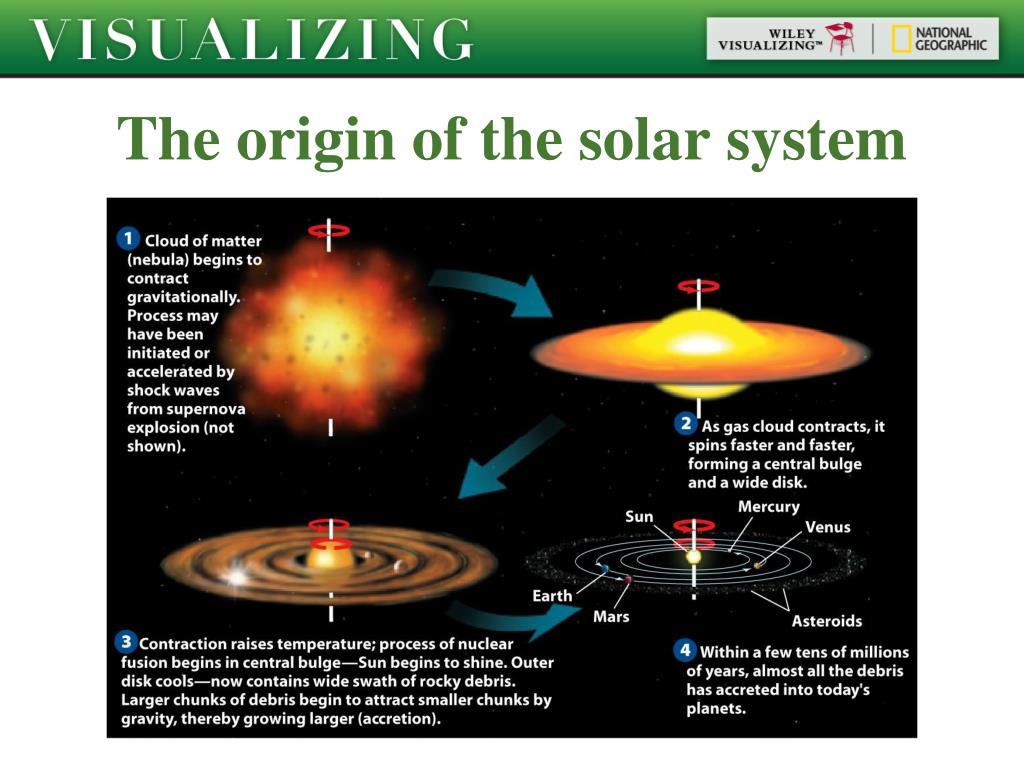 VISUALIZING

WILEY VISUALIZING™ | NATIONAL GEOGRAPHIC

The origin of the solar system

1 Cloud of matter (nebula) begins to contract gravitationally. Process may have been initiated or accelerated by shock waves from supernova explosion (not shown).

2 As gas cloud contracts, it spins faster and faster, forming a central bulge and a wide disk.

Sun

Mercury

Venus

Earth

Mars

Asteroids

3 Contraction raises temperature; process of nuclear fusion begins in central bulge—Sun begins to shine. Outer disk cools—now contains wide swath of rocky debris. Larger chunks of debris begin to attract smaller chunks by gravity, thereby growing larger (accretion).

4 Within a few tens of millions of years, almost all the debris has accreted into today's planets.